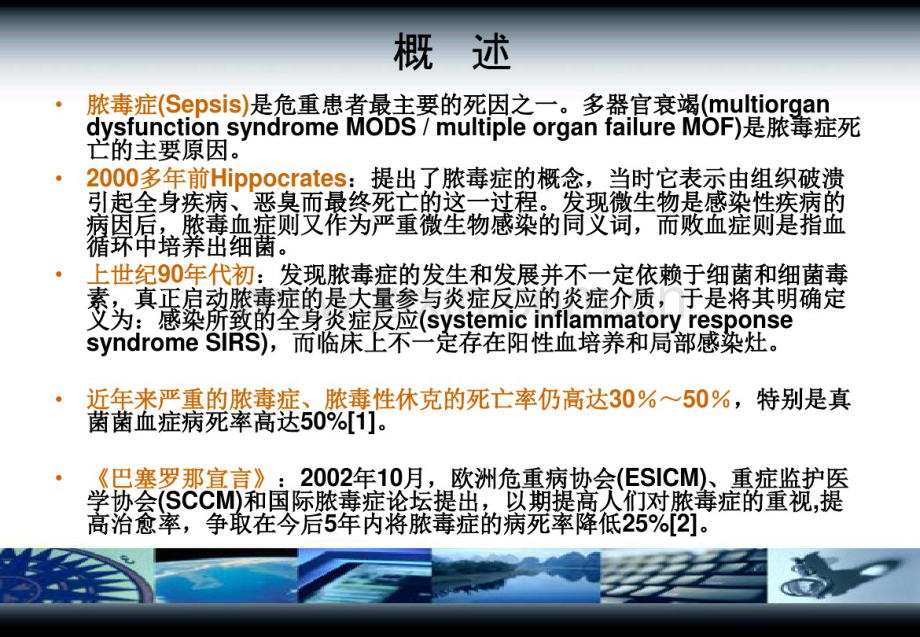 概　述

• 脓毒症(Sepsis)是危重患者最主要的死因之一。多器官衰竭(multiorgan dysfunction syndrome MODS / multiple organ failure MOF)是脓毒症死亡的主要原因。

• 2000多年前Hippocrates：提出了脓毒症的概念，当时它表示由组织破溃引起全身疾病、恶臭而最终死亡的这一过程。发现微生物是感染性疾病的病因后，脓毒血症则又作为严重微生物感染的同义词，而败血症则是指血循环中培养出细菌。

• 上世纪90年代初：发现脓毒症的发生和发展并不一定依赖于细菌和细菌毒素，真正启动脓毒症的是大量参与炎症反应的炎症介质，于是将其明确定义为：感染所致的全身炎症反应(systemic inflammatory response syndrome SIRS)，而临床上不一定存在阳性血培养和局部感染灶。

• 近年来严重的脓毒症、脓毒性休克的死亡率仍高达30％～50％，特别是真菌菌血症病死率高达50%[1]。

• 《巴塞罗那宣言》：2002年10月，欧洲危重病协会(ESICM)、重症监护医学协会(SCCM)和国际脓毒症论坛提出，以期提高人们对脓毒症的重视,提高治愈率，争取在今后5年内将脓毒症的病死率降低25%[2]。